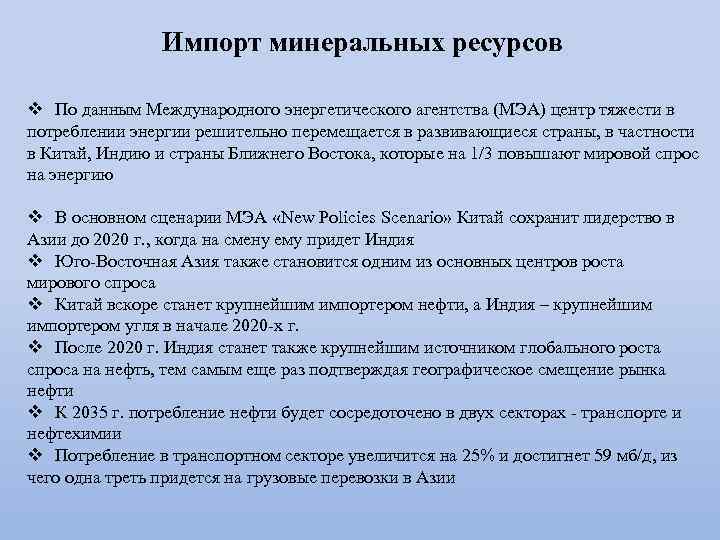 Импорт минеральных ресурсов

❖ По данным Международного энергетического агентства (МЭА) центр тяжести в потреблении энергии решительно перемещается в развивающиеся страны, в частности в Китай, Индию и страны Ближнего Востока, которые на 1/3 повышают мировой спрос на энергию

❖ В основном сценарии МЭА «New Policies Scenario» Китай сохранит лидерство в Азии до 2020 г., когда на смену ему придет Индия
❖ Юго-Восточная Азия также становится одним из основных центров роста мирового спроса
❖ Китай вскоре станет крупнейшим импортером нефти, а Индия – крупнейшим импортером угля в начале 2020-х г.
❖ После 2020 г. Индия станет также крупнейшим источником глобального роста спроса на нефть, тем самым еще раз подтверждая географическое смещение рынка нефти
❖ К 2035 г. потребление нефти будет сосредоточено в двух секторах - транспорте и нефтехимии
❖ Потребление в транспортном секторе увеличится на 25% и достигнет 59 мб/д, из чего одна треть придется на грузовые перевозки в Азии